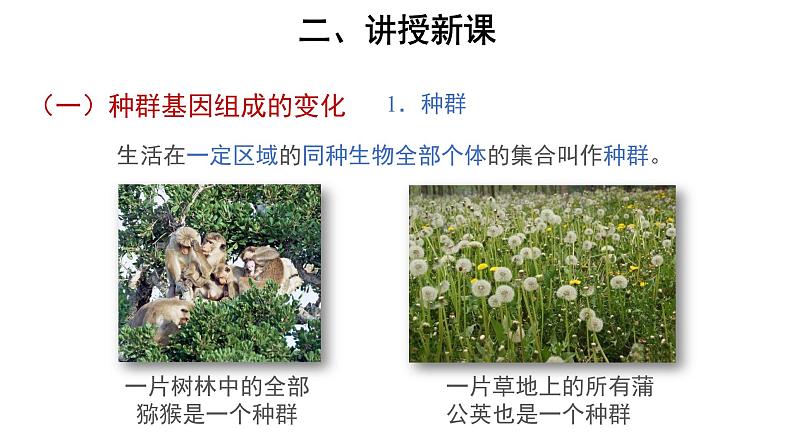 二、讲授新课

（一）种群基因组成的变化　1. 种群

生活在一定区域的同种生物全部个体的集合叫作种群。

一片树林中的全部猕猴是一个种群

一片草地上的所有蒲公英也是一个种群